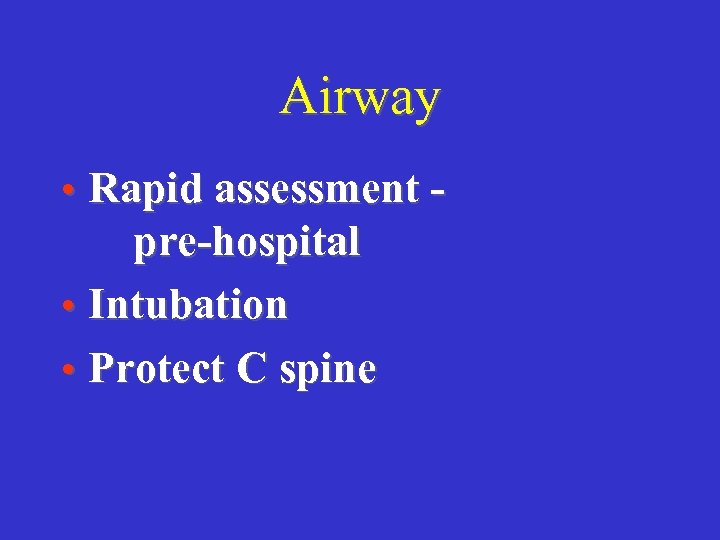 Airway

• Rapid assessment - pre-hospital
• Intubation
• Protect C spine